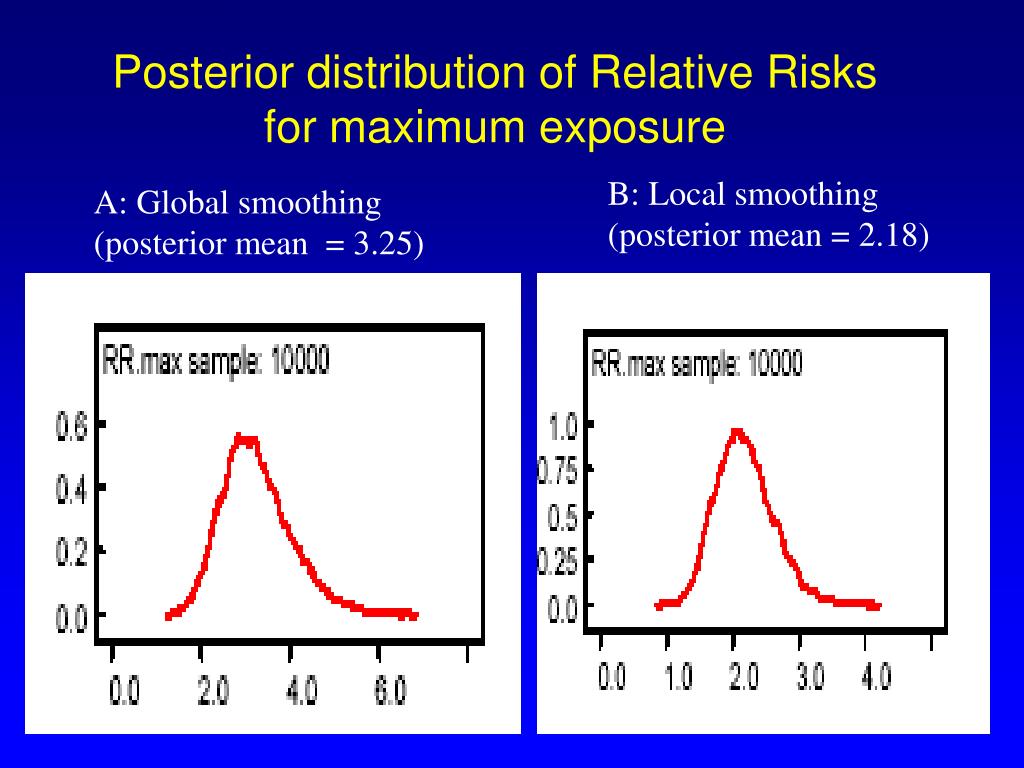 Posterior distribution of Relative Risks for maximum exposure

A: Global smoothing
(posterior mean = 3.25)

RR.max sample: 10000

0.6
0.4
0.2
0.0

0.0
2.0
4.0
6.0

B: Local smoothing
(posterior mean = 2.18)

RR.max sample: 10000

1.0
0.75
0.5
0.25
0.0

0.0
1.0
2.0
3.0
4.0